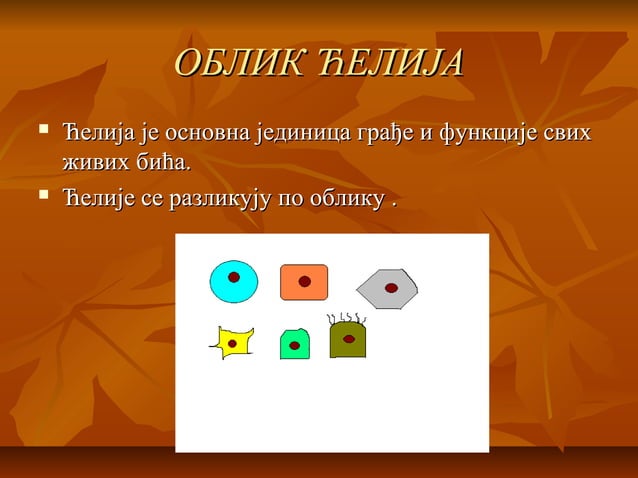 ОБЛИК ЋЕЛИЈА

▪ Ћелија је основна јединица грађе и функције свих живих бића.
▪ Ћелије се разликују по облику .